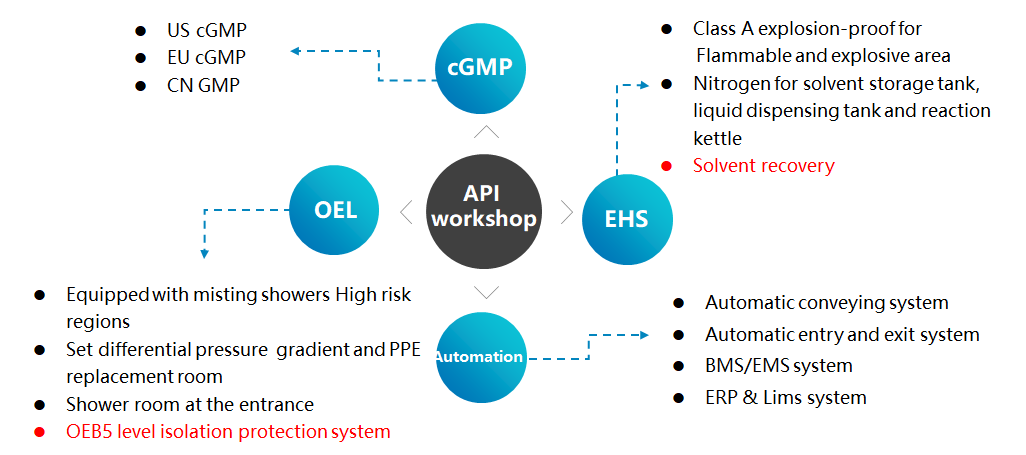 ● US cGMP
● EU cGMP
● CN GMP

cGMP

● Class A explosion-proof for Flammable and explosive area
● Nitrogen for solvent storage tank, liquid dispensing tank and reaction kettle
● Solvent recovery

OEL

API workshop

EHS

● Equipped with misting showers High risk regions
● Set differential pressure gradient and PPE replacement room
● Shower room at the entrance
● OEB5 level isolation protection system

Automation

● Automatic conveying system
● Automatic entry and exit system
● BMS/EMS system
● ERP & Lims system